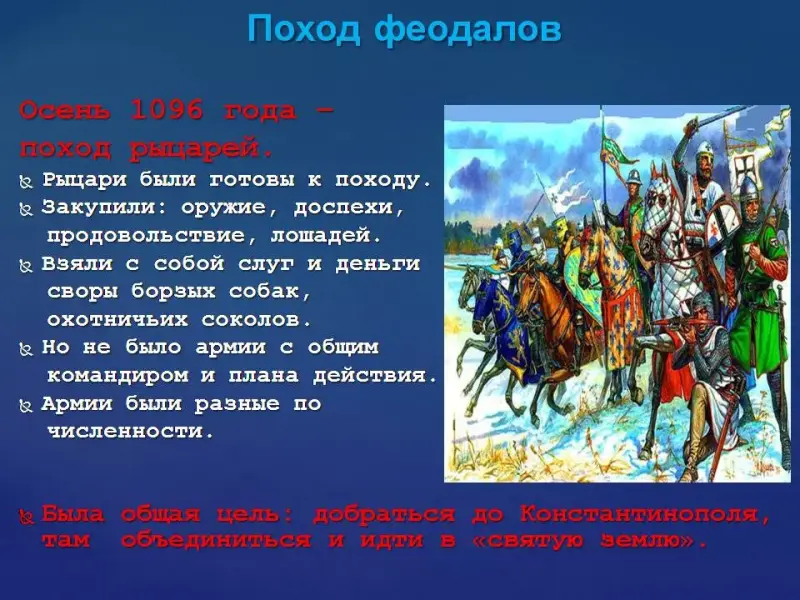 Поход феодалов

Осень 1096 года – поход рыцарей.

Рыцари были готовы к походу.

Закупили: оружие, доспехи, продовольствие, лошадей.

Взяли с собой слуг и деньги своры борзых собак, охотничьих соколов.

Но не было армии с общим командиром и плана действия.

Армии были разные по численности.

Была общая цель: добраться до Константинополя, там объединиться и идти в «святую землю».